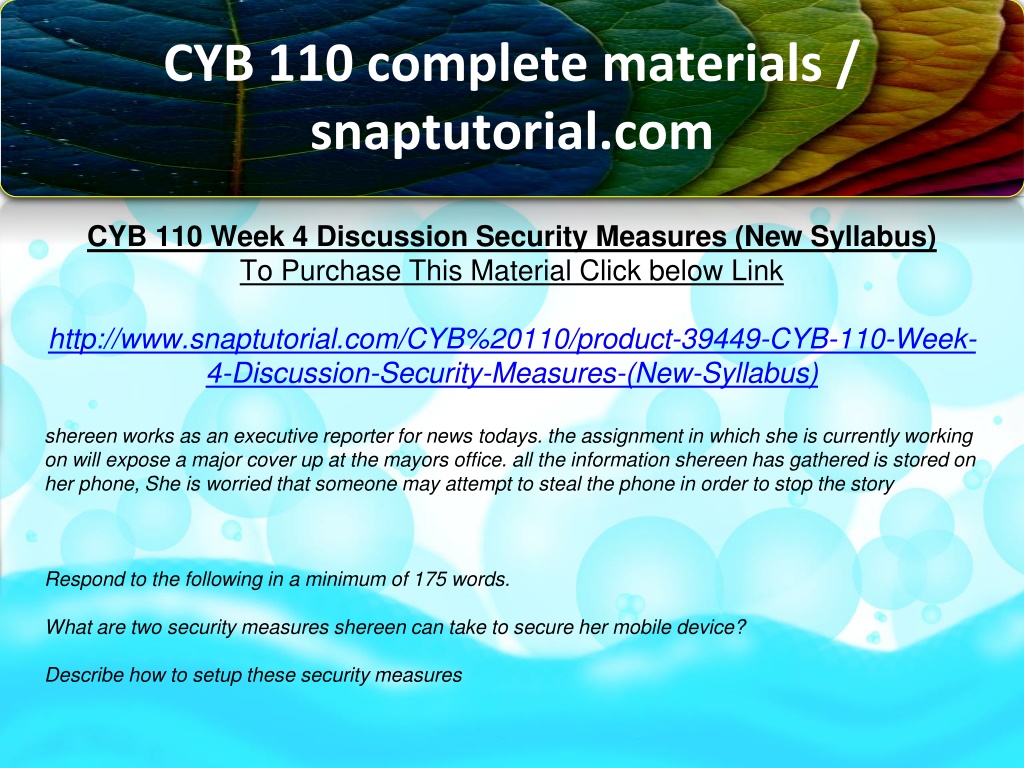 CYB 110 complete materials / snaptutorial.com

CYB 110 Week 4 Discussion Security Measures (New Syllabus)
To Purchase This Material Click below Link

http://www.snaptutorial.com/CYB%20110/product-39449-CYB-110-Week-4-Discussion-Security-Measures-(New-Syllabus)

shereen works as an executive reporter for news todays. the assignment in which she is currently working on will expose a major cover up at the mayors office. all the information shereen has gathered is stored on her phone, She is worried that someone may attempt to steal the phone in order to stop the story

Respond to the following in a minimum of 175 words.

What are two security measures shereen can take to secure her mobile device?

Describe how to setup these security measures